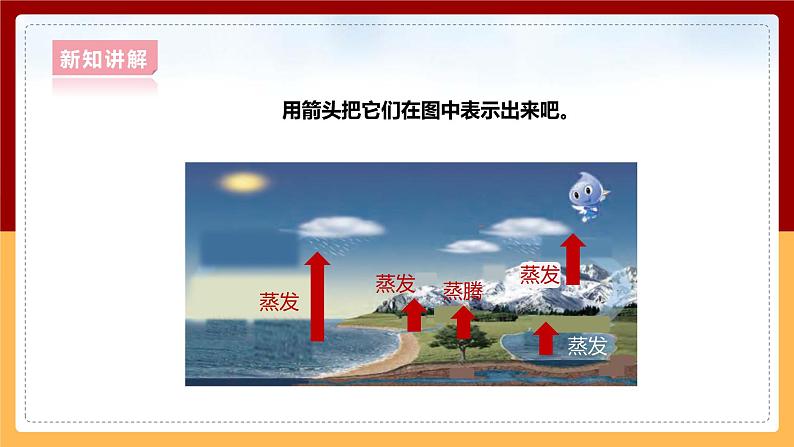 新知讲解

用箭头把它们在图中表示出来吧。

蒸发

蒸发

蒸腾

蒸发

蒸发